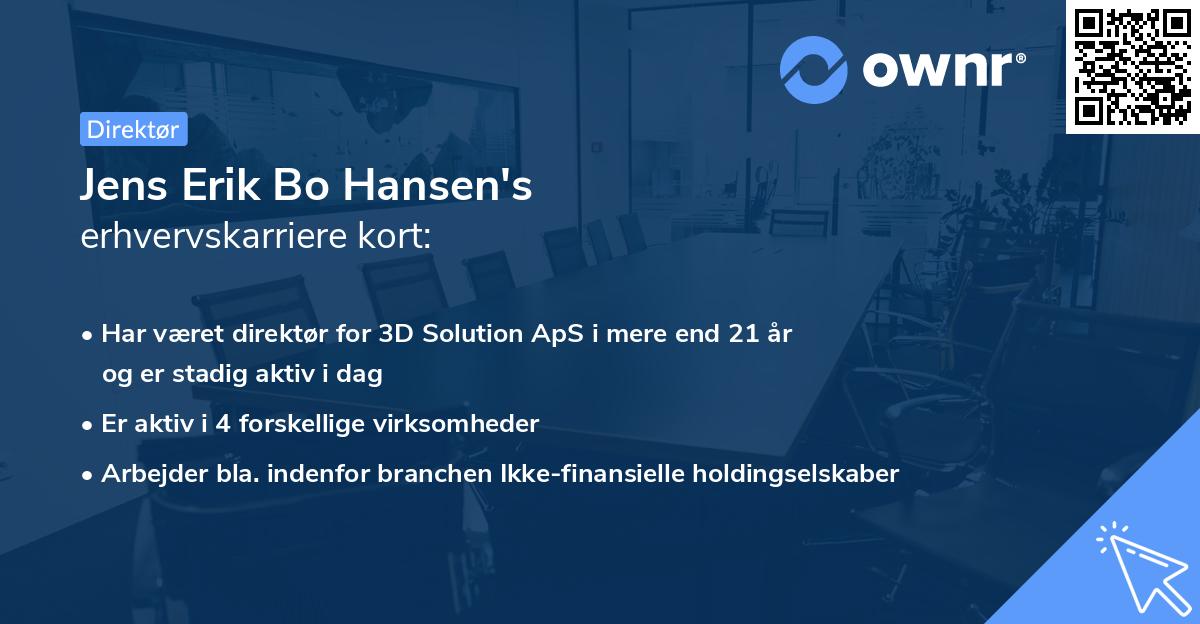 ownr®

Direktør

Jens Erik Bo Hansen's erhvervskarriere kort:

• Har været direktør for 3D Solution ApS i mere end 21 år og er stadig aktiv i dag

• Er aktiv i 4 forskellige virksomheder

• Arbejder bla. indenfor branchen Ikke-finansielle holdingselskaber